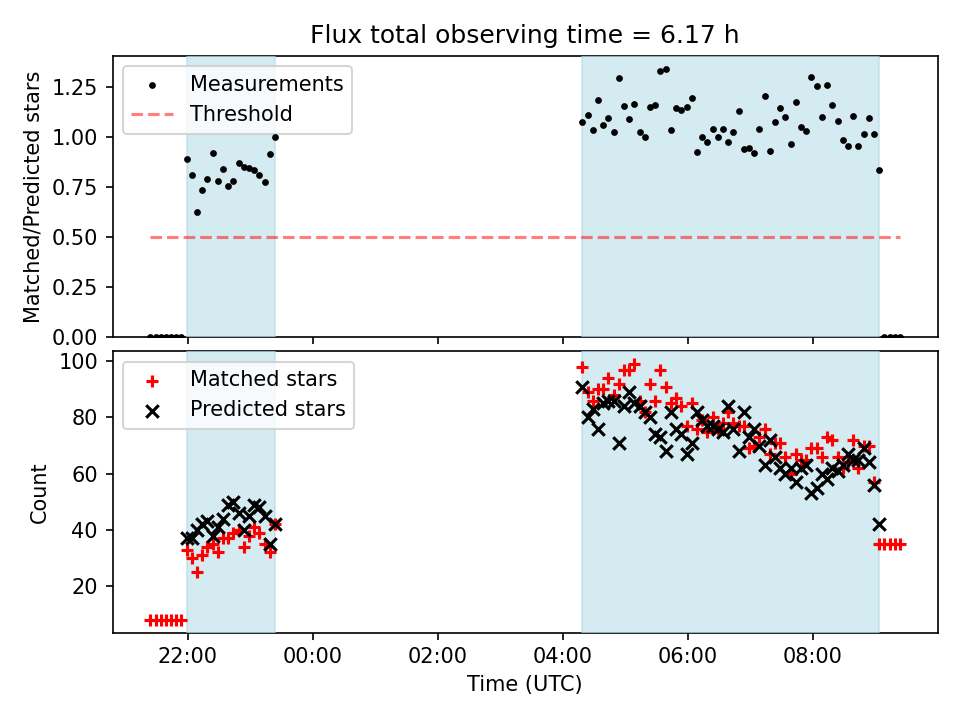 Flux total observing time = 6.17 h

Measurements
Threshold

Matched/Predicted stars

1.25
1.00
0.75
0.50
0.25
0.00

Matched stars
Predicted stars

Count

100
80
60
40
20

22:00
00:00
02:00
04:00
06:00
08:00

Time (UTC)